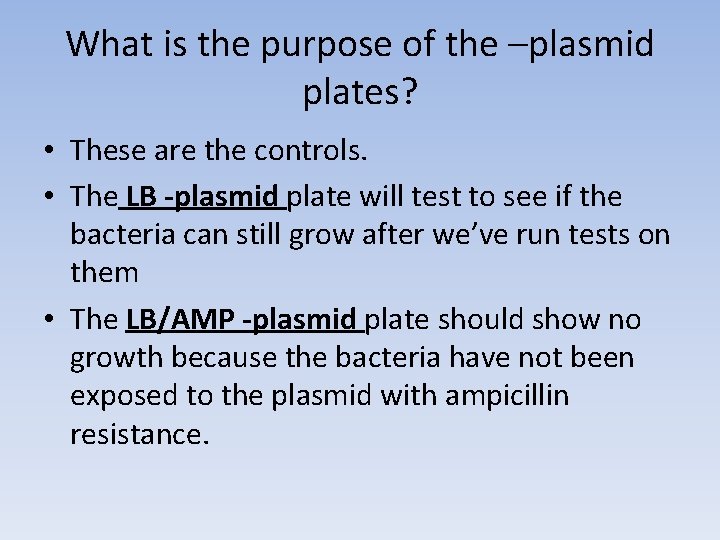 What is the purpose of the –plasmid plates?

• These are the controls.

• The LB -plasmid plate will test to see if the bacteria can still grow after we've run tests on them

• The LB/AMP -plasmid plate should show no growth because the bacteria have not been exposed to the plasmid with ampicillin resistance.